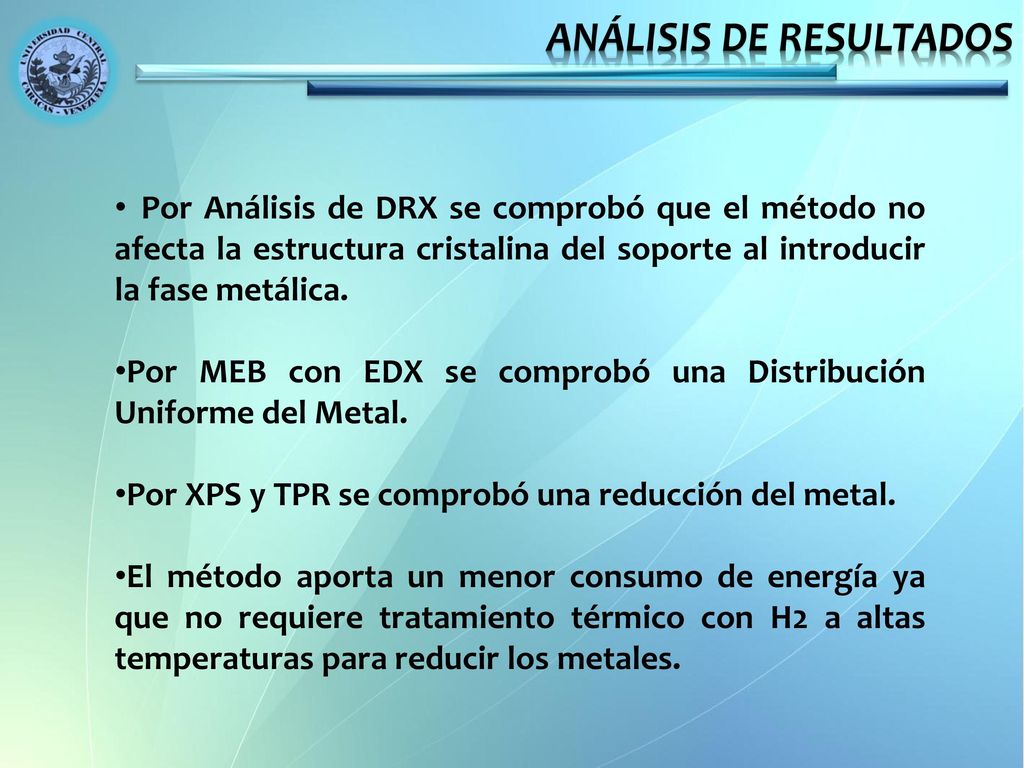 UNIVERSIDAD CENTRAL CARACAS - VENEZUELA

ANÁLISIS DE RESULTADOS

• Por Análisis de DRX se comprobó que el método no afecta la estructura cristalina del soporte al introducir la fase metálica.

•Por MEB con EDX se comprobó una Distribución Uniforme del Metal.

•Por XPS y TPR se comprobó una reducción del metal.

•El método aporta un menor consumo de energía ya que no requiere tratamiento térmico con H2 a altas temperaturas para reducir los metales.